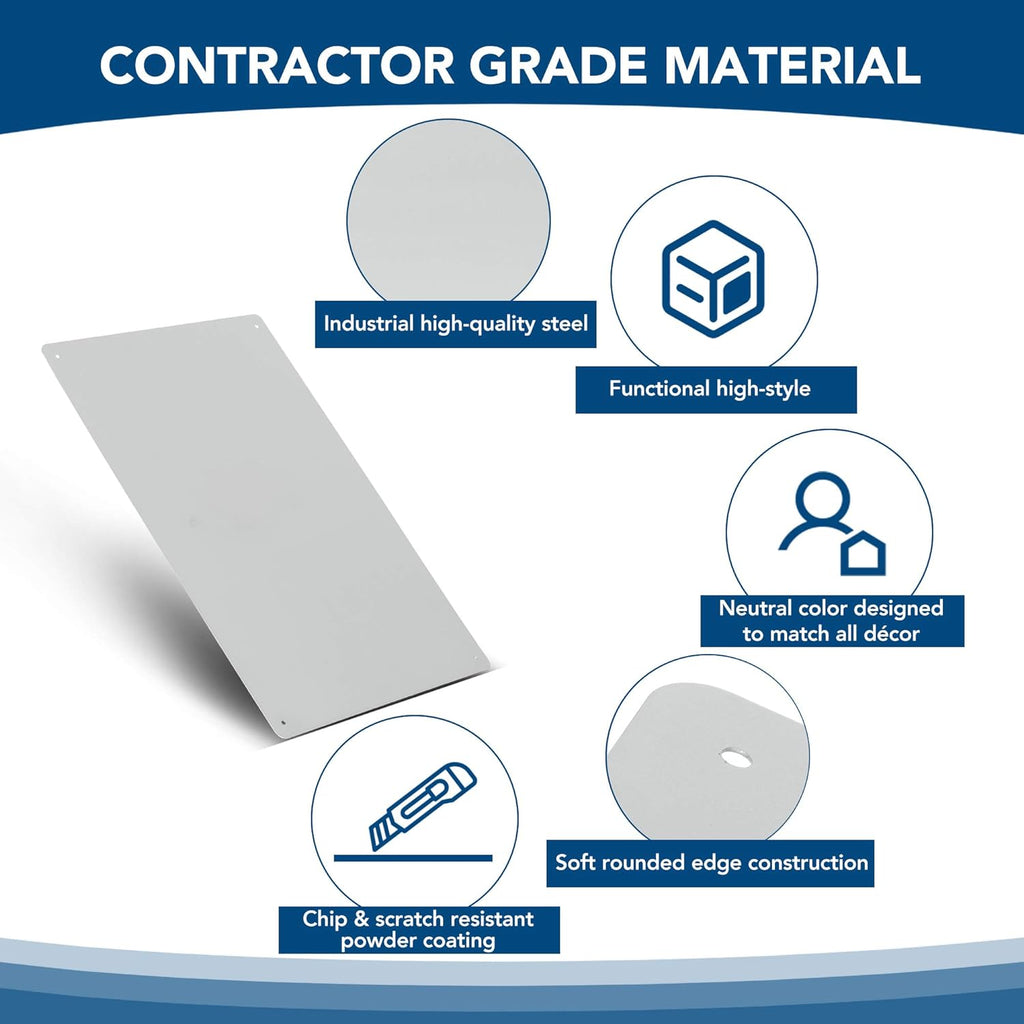 CONTRACTOR GRADE MATERIAL

Industrial high-quality steel

Functional high-style

Neutral color designed to match all décor

Soft rounded edge construction

Chip & scratch resistant powder coating